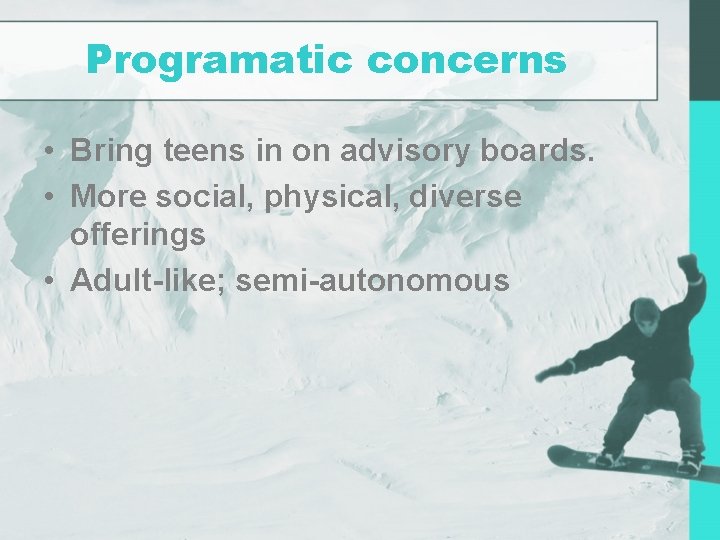 Programatic concerns

• Bring teens in on advisory boards.
• More social, physical, diverse offerings
• Adult-like; semi-autonomous